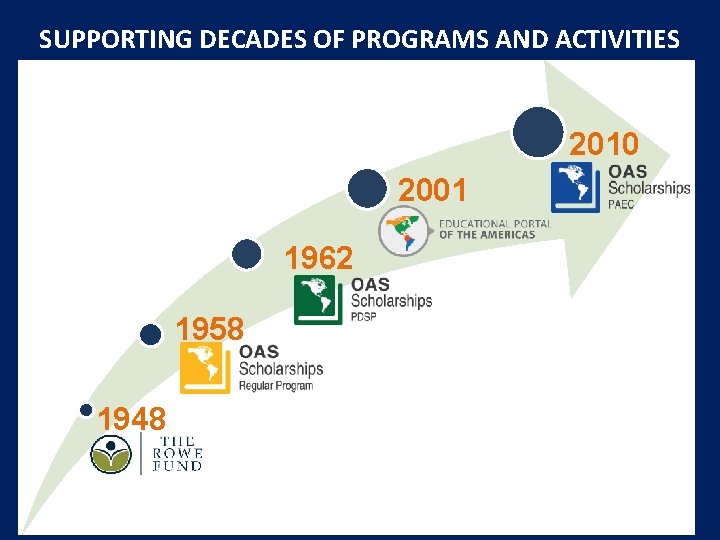 SUPPORTING DECADES OF PROGRAMS AND ACTIVITIES

1948

THE ROWE FUND

1958

OAS Scholarships Regular Program

1962

OAS Scholarships PDSP

2001

EDUCATIONAL PORTAL OF THE AMERICAS

2010

OAS Scholarships PAEC